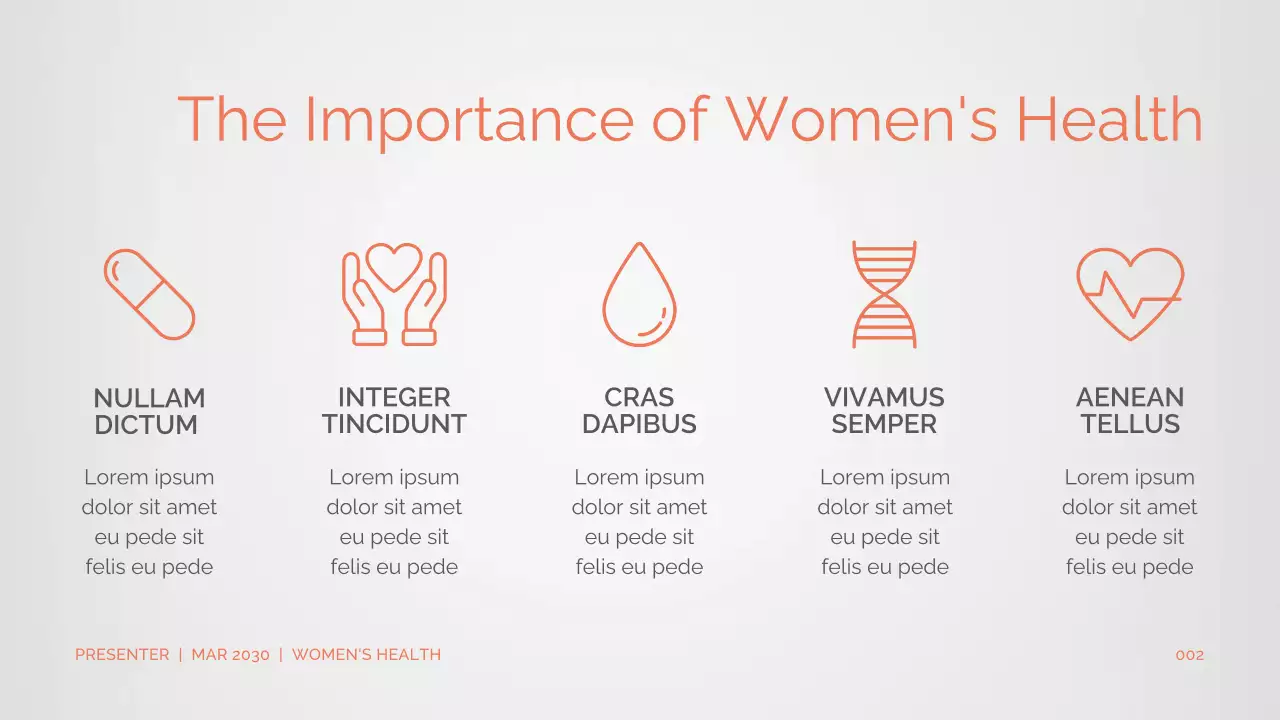 The Importance of Women's Health

NULLAM DICTUM

Lorem ipsum dolor sit amet eu pede sit felis eu pede

INTEGER TINCIDUNT

Lorem ipsum dolor sit amet eu pede sit felis eu pede

CRAS DAPIBUS

Lorem ipsum dolor sit amet eu pede sit felis eu pede

VIVAMUS SEMPER

Lorem ipsum dolor sit amet eu pede sit felis eu pede

AENEAN TELLUS

Lorem ipsum dolor sit amet eu pede sit felis eu pede

PRESENTER | MAR 2030 | WOMEN'S HEALTH

002